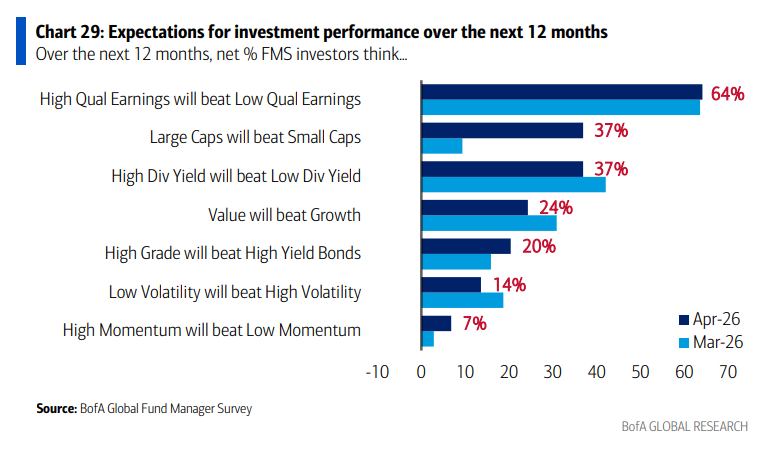 Chart 29: Expectations for investment performance over the next 12 months
Over the next 12 months, net % FMS investors think...

High Qual Earnings will beat Low Qual Earnings 64%
Large Caps will beat Small Caps 37%
High Div Yield will beat Low Div Yield 37%
Value will beat Growth 24%
High Grade will beat High Yield Bonds 20%
Low Volatility will beat High Volatility 14%
High Momentum will beat Low Momentum 7%

Apr-26
Mar-26

-10 0 10 20 30 40 50 60 70

Source: BofA Global Fund Manager Survey

BofA GLOBAL RESEARCH